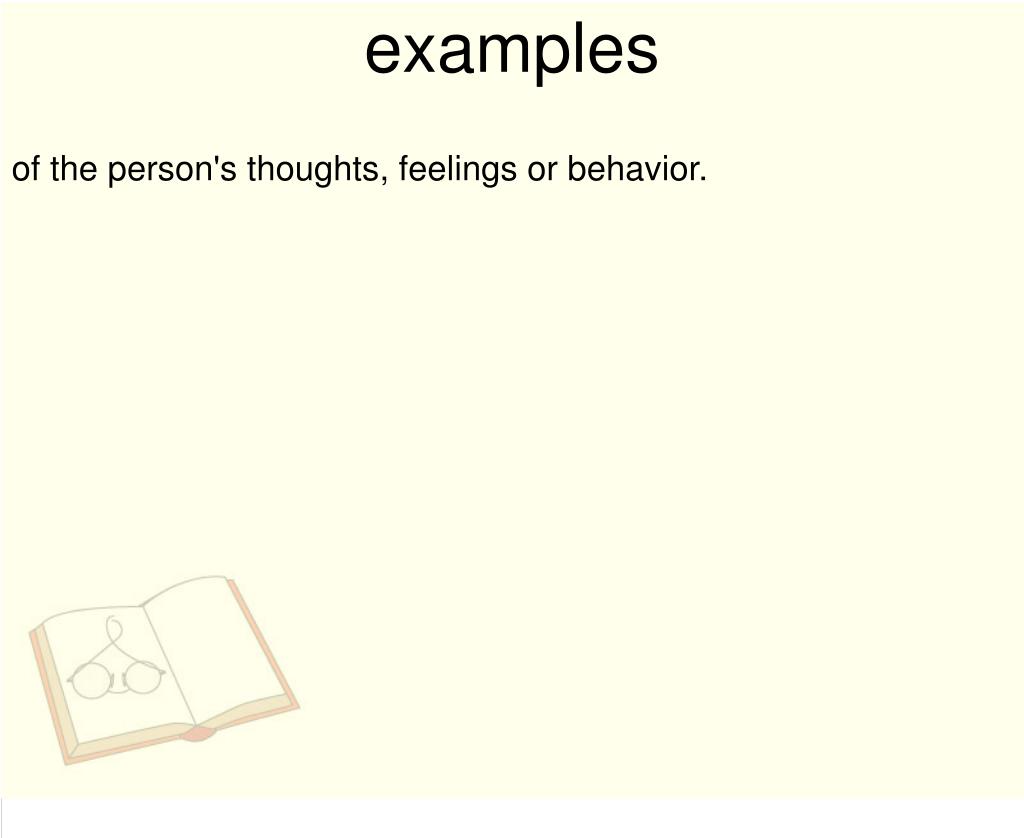 examples

of the person's thoughts, feelings or behavior.